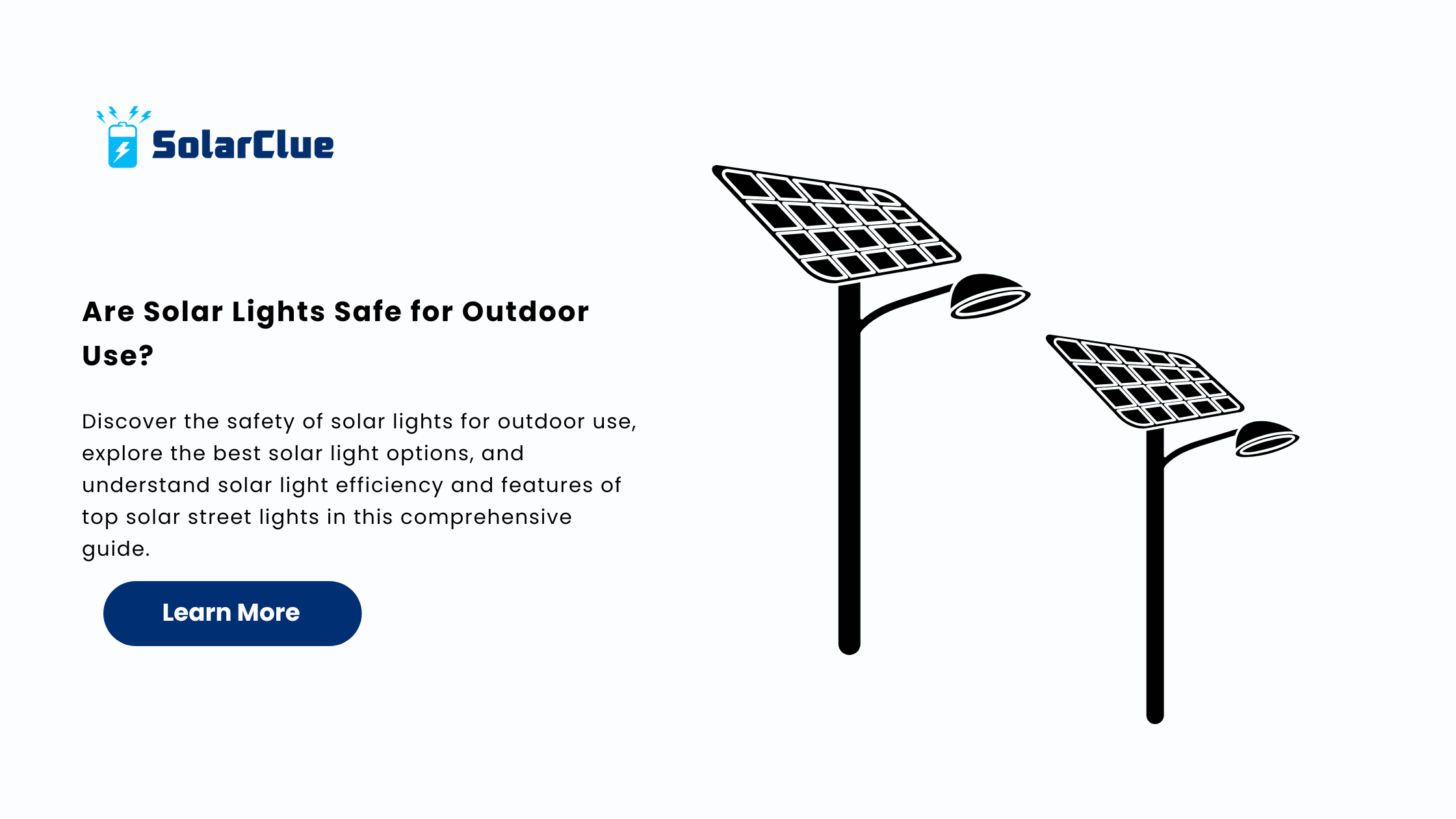 SolarClue

Are Solar Lights Safe for Outdoor Use?

Discover the safety of solar lights for outdoor use, explore the best solar light options, and understand solar light efficiency and features of top solar street lights in this comprehensive guide.

Learn More